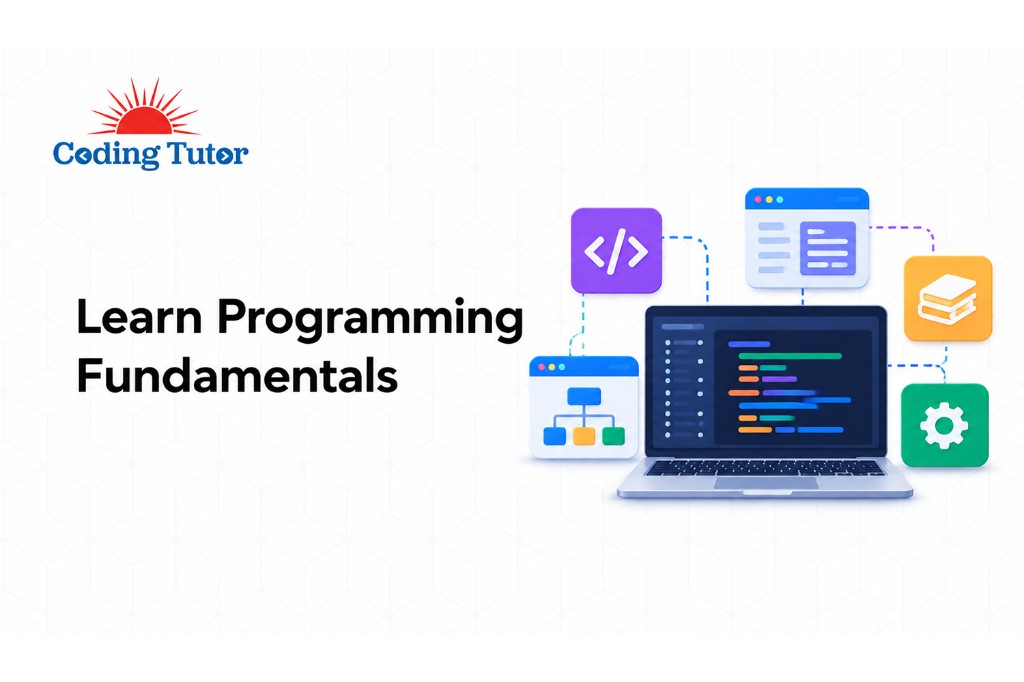 Coding Tutor

Learn Programming Fundamentals

</>